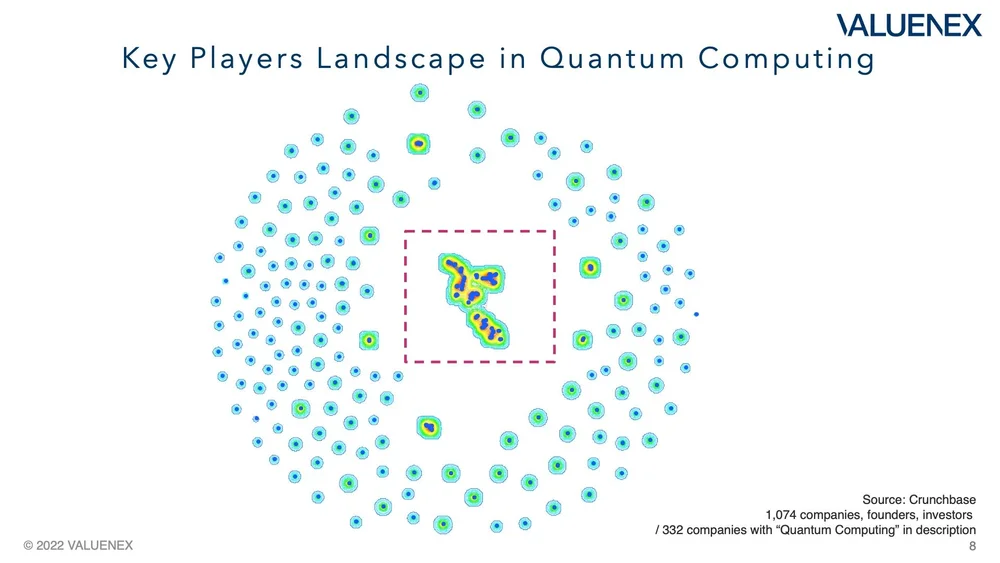 VALUENEX

Key Players Landscape in Quantum Computing

Source: Crunchbase
1,074 companies, founders, investors
/ 332 companies with “Quantum Computing” in description

© 2022 VALUENEX

8